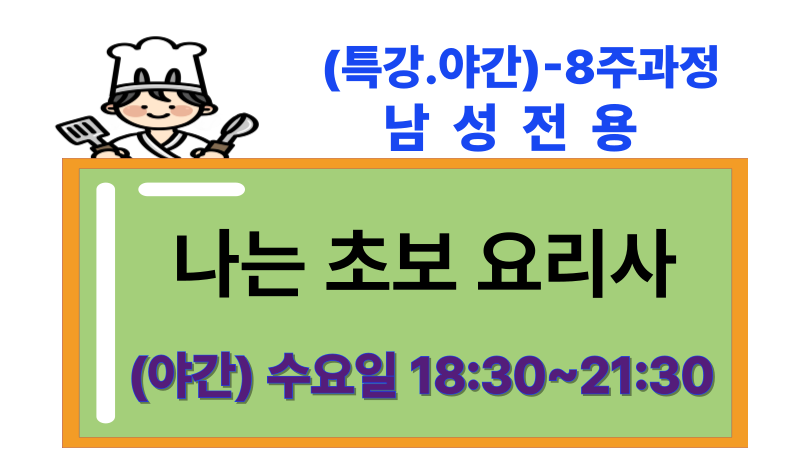 (특강.야간)-8주과정
남 성 전 용

나는 초보 요리사

(야간) 수요일 18:30~21:30